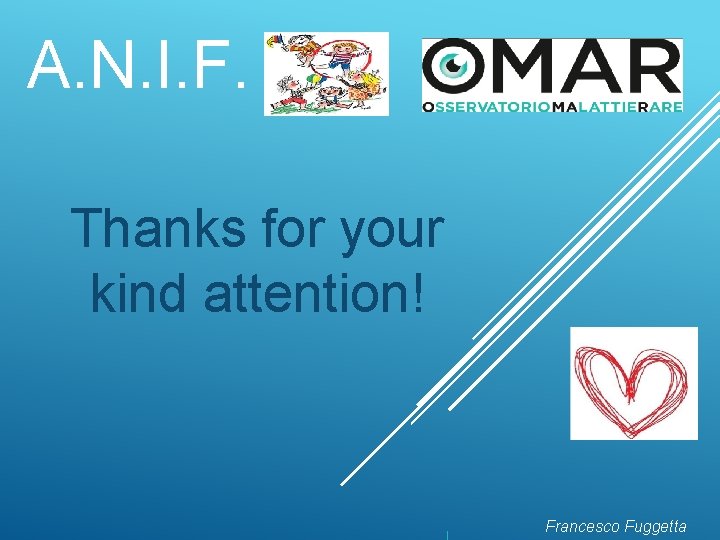 A.N.I.F.

OMAR
OSSERVATORIOMALATTIERARE

Thanks for your kind attention!

Francesco Fuggetta